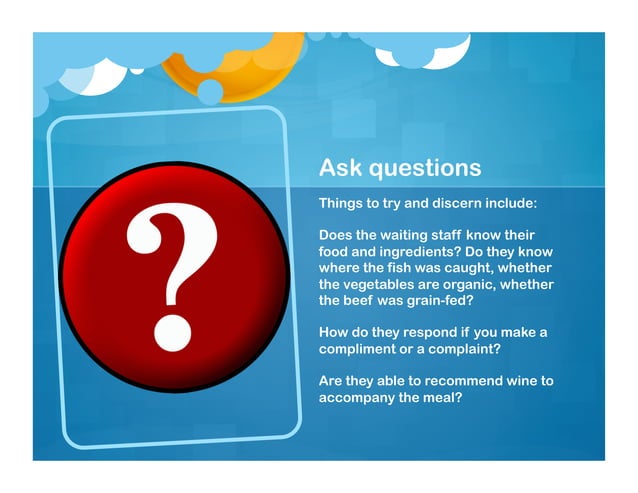 ?

Ask questions

Things to try and discern include:

Does the waiting staff know their food and ingredients? Do they know where the fish was caught, whether the vegetables are organic, whether the beef was grain-fed?

How do they respond if you make a compliment or a complaint?

Are they able to recommend wine to accompany the meal?